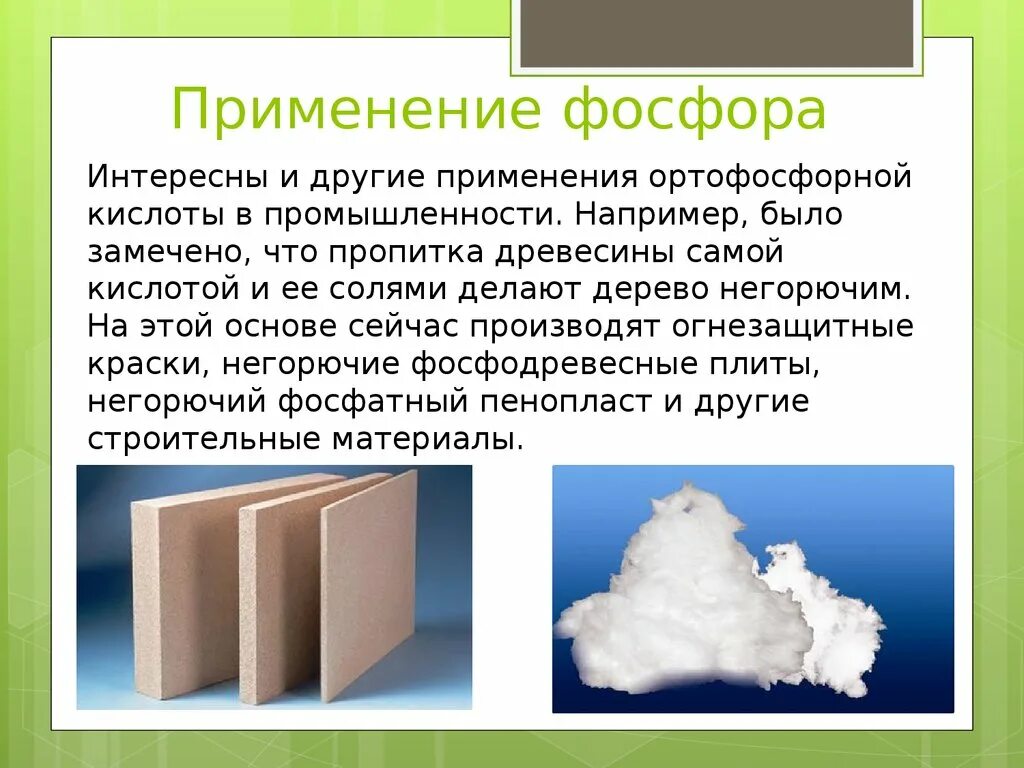 Применение фосфора

Интересны и другие применения ортофосфорной кислоты в промышленности. Например, было замечено, что пропитка древесины самой кислотой и ее солями делают дерево негорючим. На этой основе сейчас производят огнезащитные краски, негорючие фосфодревесные плиты, негорючий фосфатный пенопласт и другие строительные материалы.